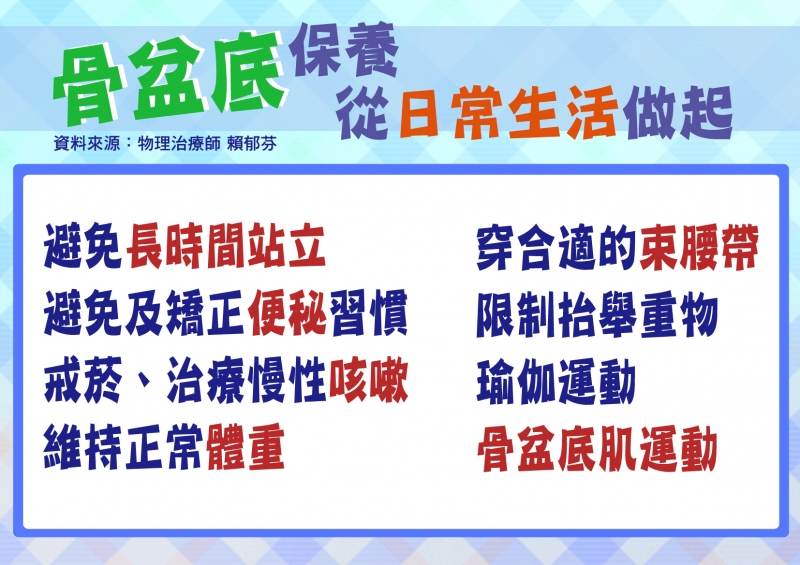 骨盆底保養
從日常生活做起

資料來源：物理治療師 賴郁芬

避免長時間站立
避免及矯正便秘習慣
戒菸、治療慢性咳嗽
維持正常體重

穿合適的束腰帶
限制抬舉重物
瑜伽運動
骨盆底肌運動